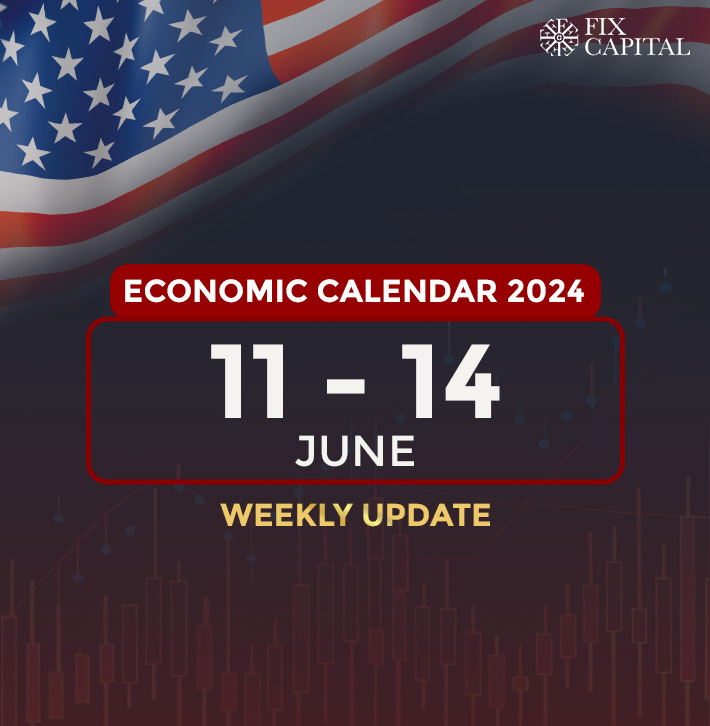 FIX CAPITAL

ECONOMIC CALENDAR 2024

11 - 14
JUNE

WEEKLY UPDATE